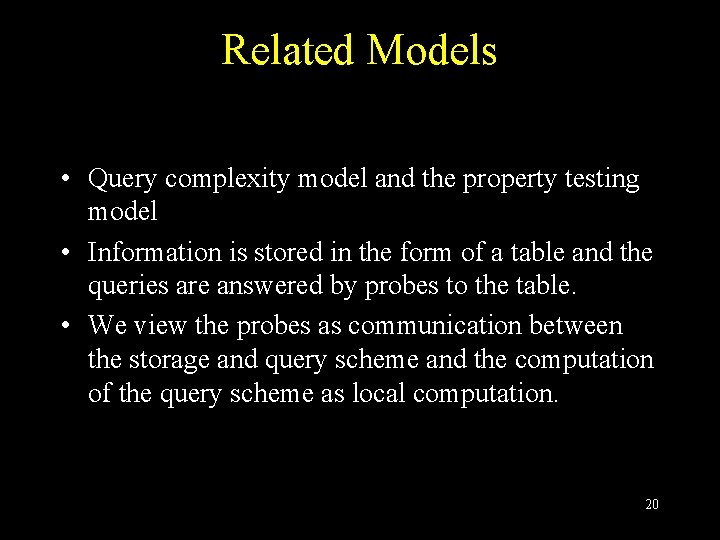 Related Models

• Query complexity model and the property testing model
• Information is stored in the form of a table and the queries are answered by probes to the table.
• We view the probes as communication between the storage and query scheme and the computation of the query scheme as local computation.

20